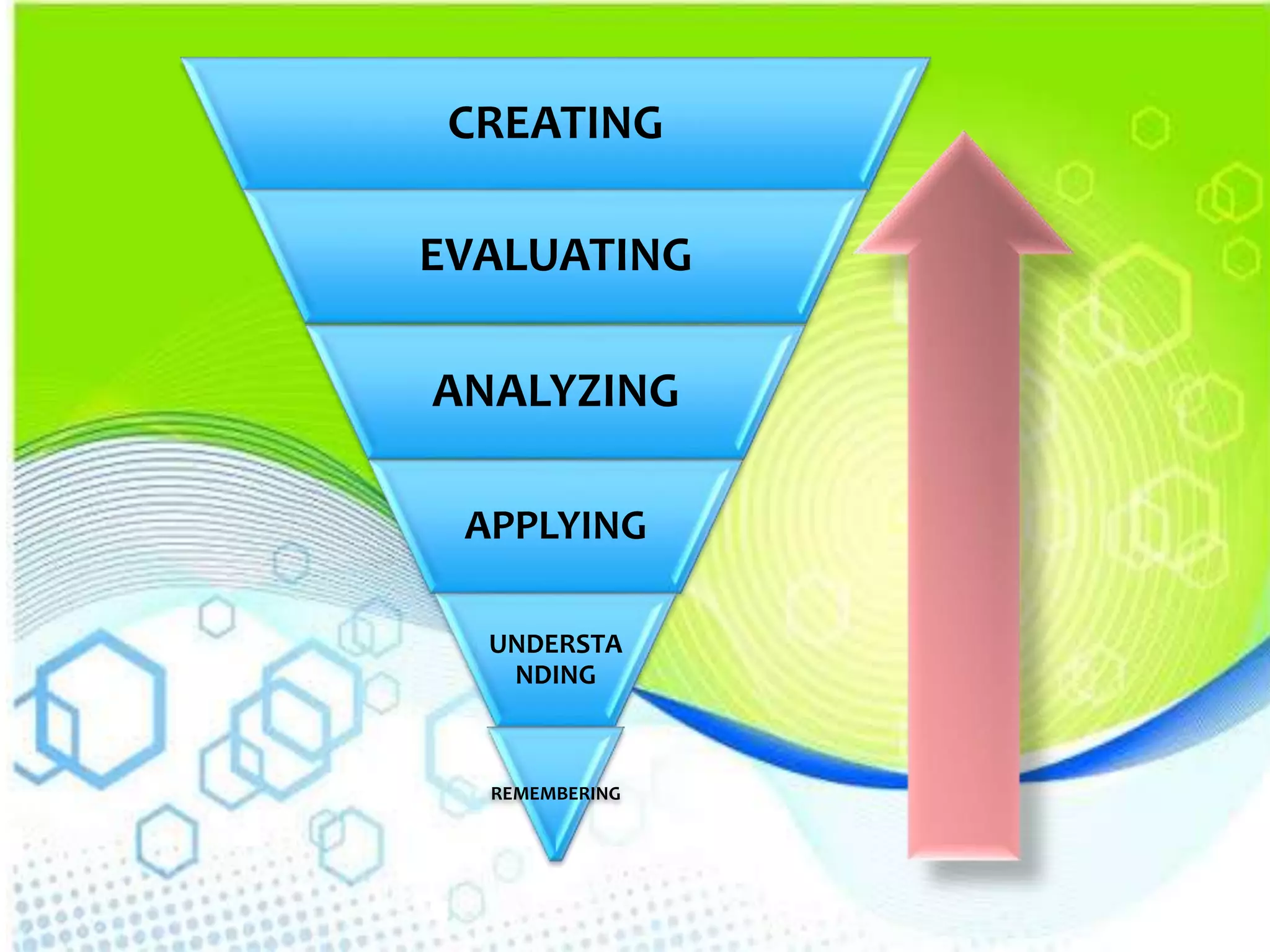 CREATING

EVALUATING

ANALYZING

APPLYING

UNDERSTA NDING

REMEMBERING